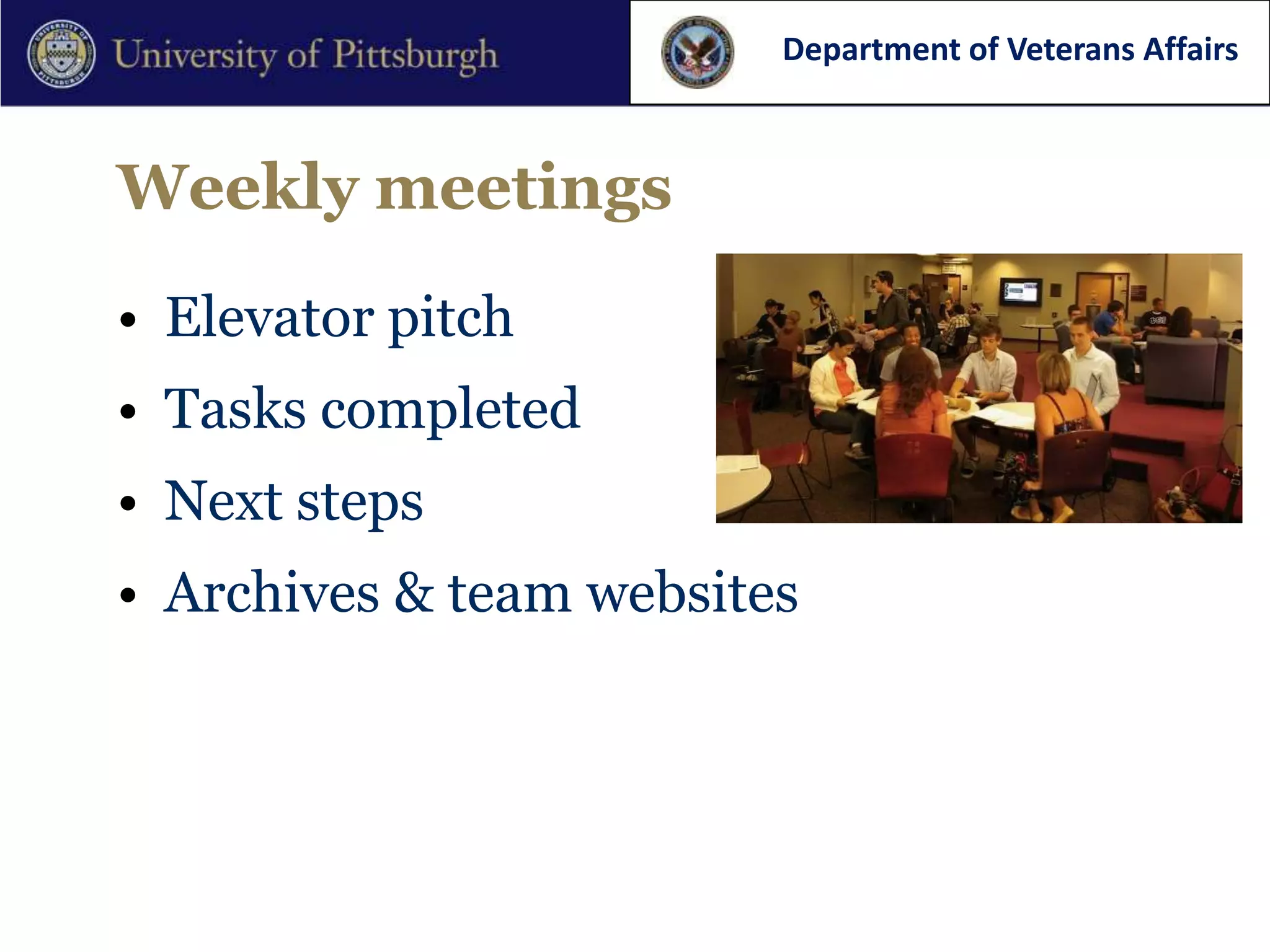 University of Pittsburgh

Department of Veterans Affairs

Weekly meetings

• Elevator pitch
• Tasks completed
• Next steps
• Archives & team websites